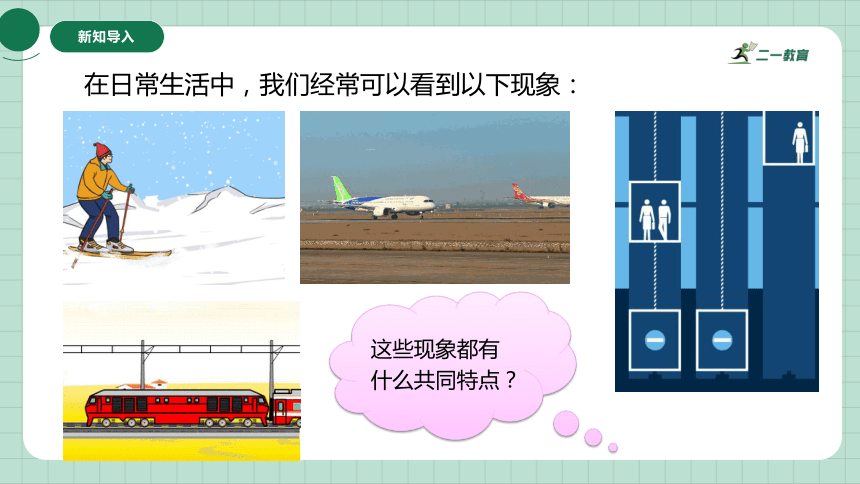 新知导入

二一教育

在日常生活中，我们经常可以看到以下现象：

这些现象都有什么共同特点？